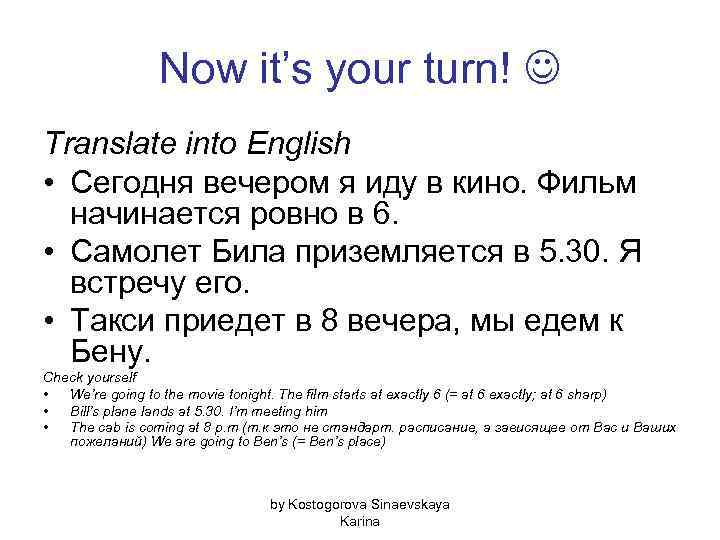 Now it's your turn! ☺

Translate into English

• Сегодня вечером я иду в кино. Фильм начинается ровно в 6.
• Самолет Била приземляется в 5.30. Я встречу его.
• Такси приедет в 8 вечера, мы едем к Бену.

Check yourself

• We're going to the movie tonight. The film starts at exactly 6 (= at 6 exactly; at 6 sharp)
• Bill's plane lands at 5.30. I'm meeting him
• The cab is coming at 8 p.m (т.к это не стандарт. расписание, а зависящее от Вас и Ваших пожеланий) We are going to Ben's (= Ben's place)

by Kostogorova Sinaevskaya Karina